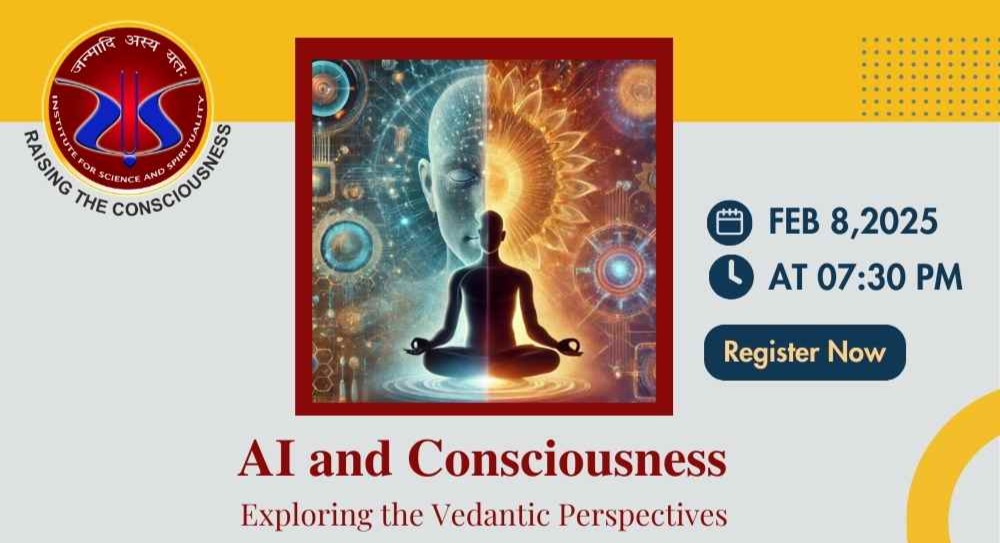 जन्मादि अस्य यतः
INSTITUTE FOR SCIENCE AND SPIRITUALITY
RAISING THE CONSCIOUSNESS

FEB 8,2025
AT 07:30 PM
Register Now

AI and Consciousness
Exploring the Vedantic Perspectives